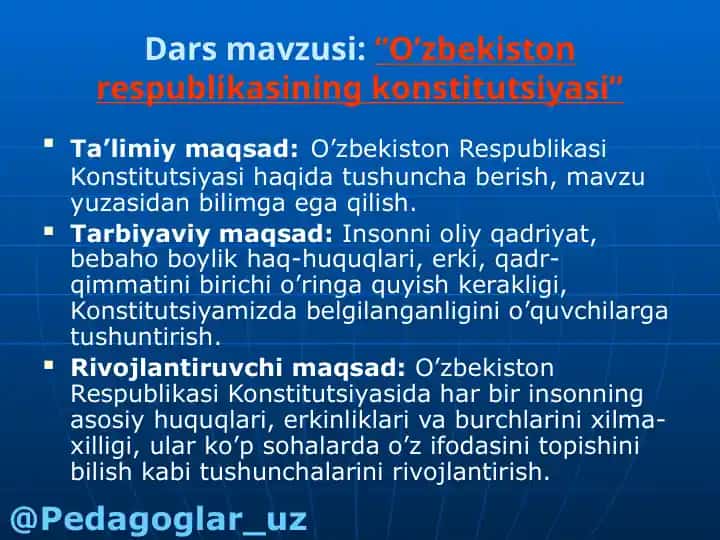 Dars mavzusi: "O'zbekiston respublikasining konstitutsiyasi"

▪ Ta'limiy maqsad: O'zbekiston Respublikasi Konstitutsiyasi haqida tushuncha berish, mavzu yuzasidan bilimga ega qilish.

▪ Tarbiyaviy maqsad: Insonni oliy qadriyat, bebaho boylik haq-huquqlari, erki, qadr-qimmatini birichi o'ringa quyish kerakligi, Konstitutsiyamizda belgilanganligini o'quvchilarga tushuntirish.

▪ Rivojlantiruvchi maqsad: O'zbekiston Respublikasi Konstitutsiyasida har bir insonning asosiy huquqlari, erkinliklari va burchlarini xilma-xilligi, ular ko'p sohalarda o'z ifodasini topishini bilish kabi tushunchalarini rivojlantirish.

@Pedagoglar_uz